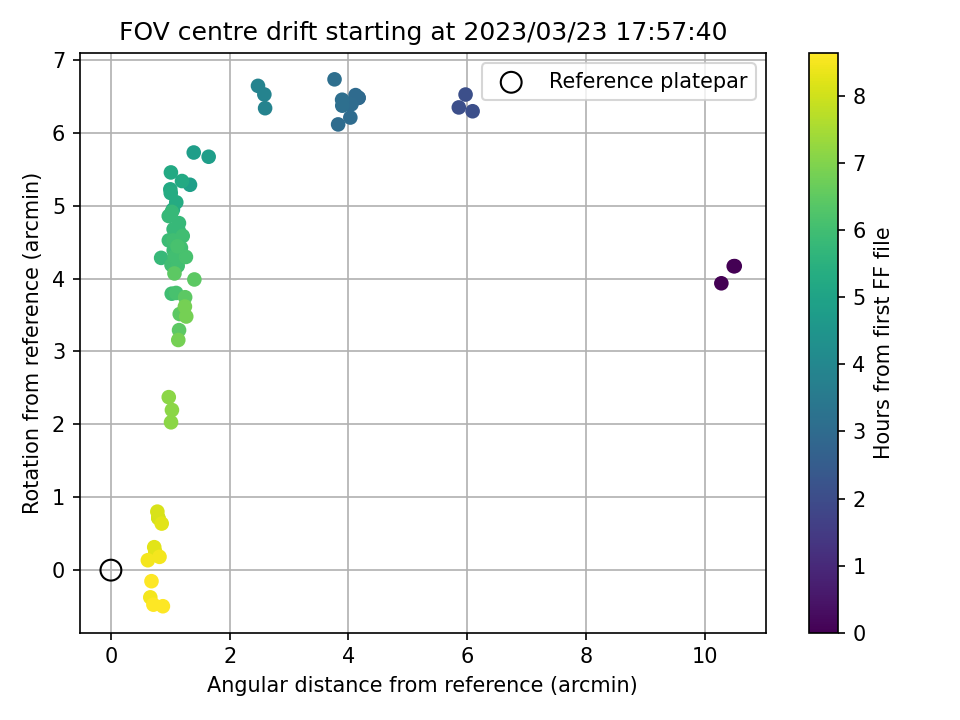 FOV centre drift starting at 2023/03/23 17:57:40

Reference platepar

Rotation from reference (arcmin)

7
6
5
4
3
2
1
0

0
2
4
6
8
10

Angular distance from reference (arcmin)

Hours from first FF file

8
7
6
5
4
3
2
1
0